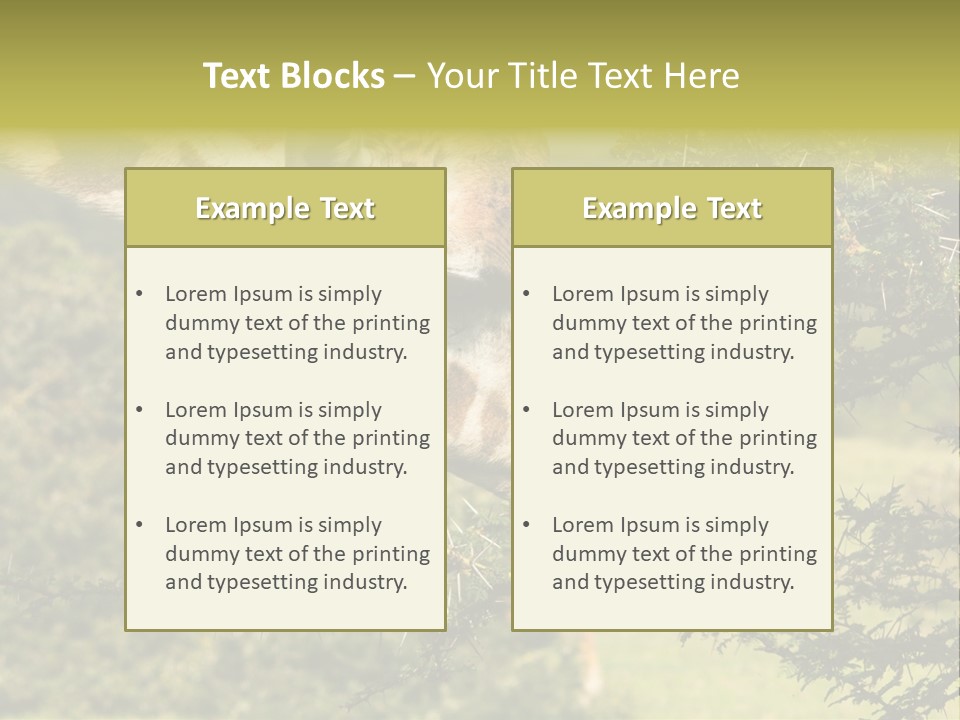 Text Blocks – Your Title Text Here

Example Text

• Lorem Ipsum is simply dummy text of the printing and typesetting industry.

• Lorem Ipsum is simply dummy text of the printing and typesetting industry.

• Lorem Ipsum is simply dummy text of the printing and typesetting industry.

Example Text

• Lorem Ipsum is simply dummy text of the printing and typesetting industry.

• Lorem Ipsum is simply dummy text of the printing and typesetting industry.

• Lorem Ipsum is simply dummy text of the printing and typesetting industry.